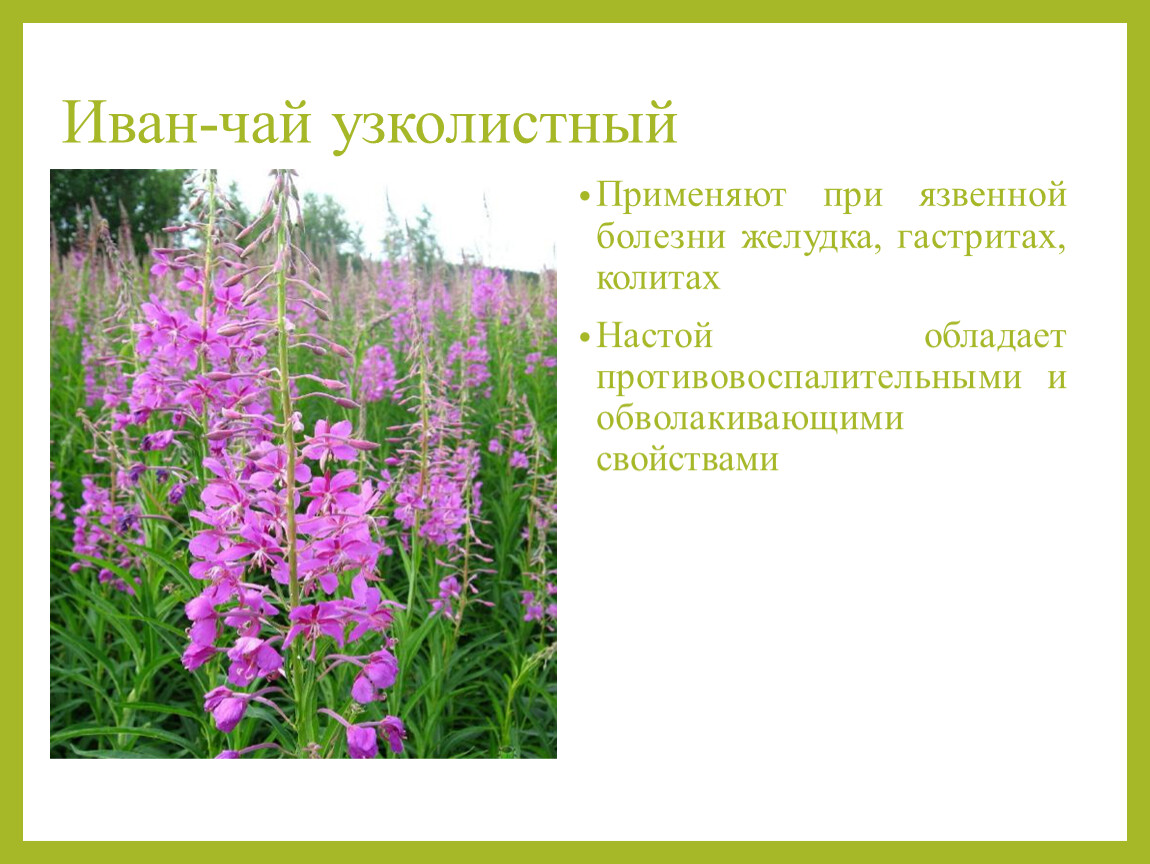 Иван-чай узколистный

• Применяют при язвенной болезни желудка, гастритах, колитах

• Настой обладает противовоспалительными и обволакивающими свойствами